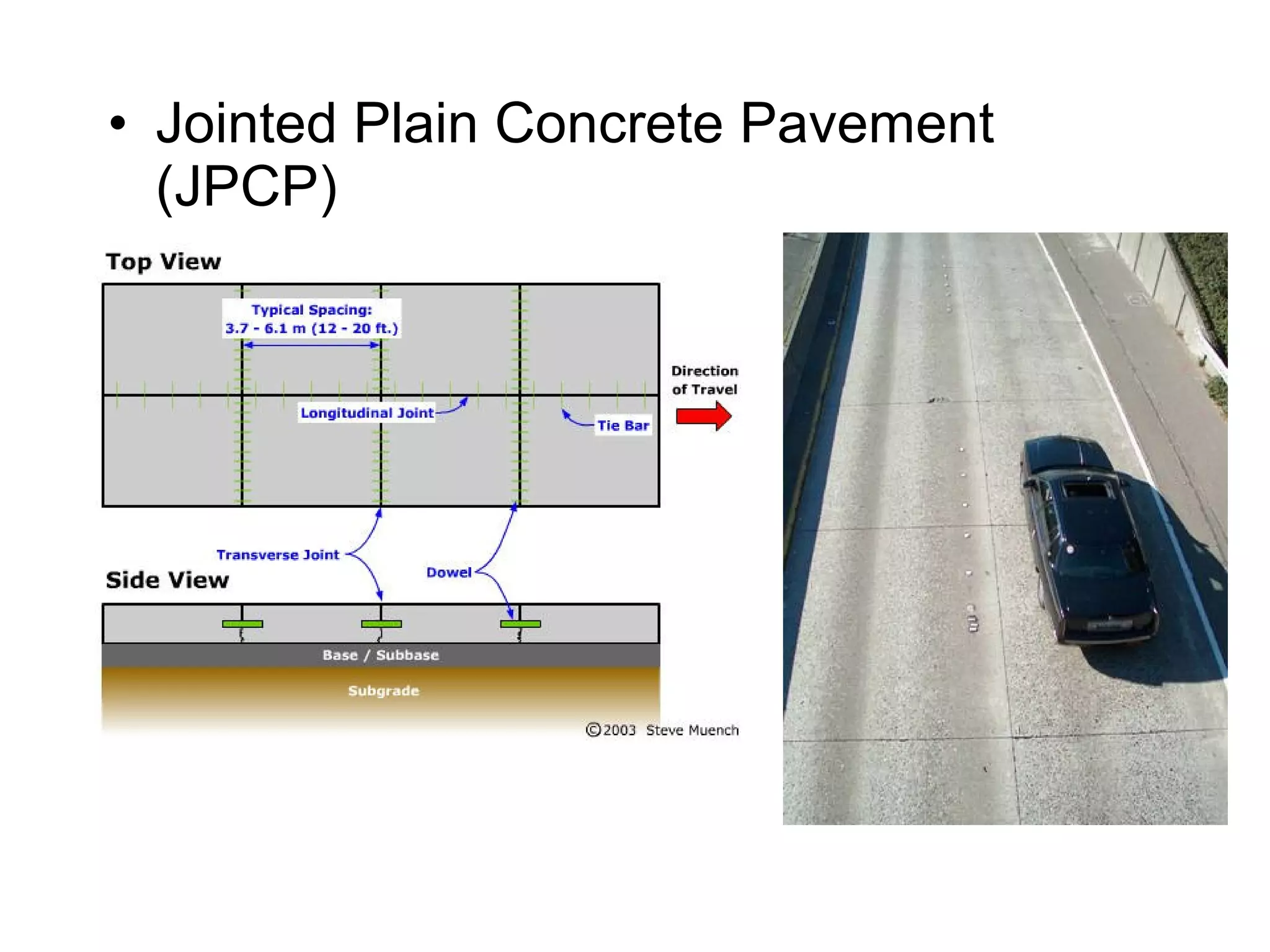 • Jointed Plain Concrete Pavement (JPCP)

Top View

Typical Spacing:
3.7 - 6.1 m (12 - 20 ft.)

Direction of Travel

Longitudinal Joint

Tie Bar

Transverse Joint

Dowel

Side View

Base / Subbase

Subgrade

©2003 Steve Muench